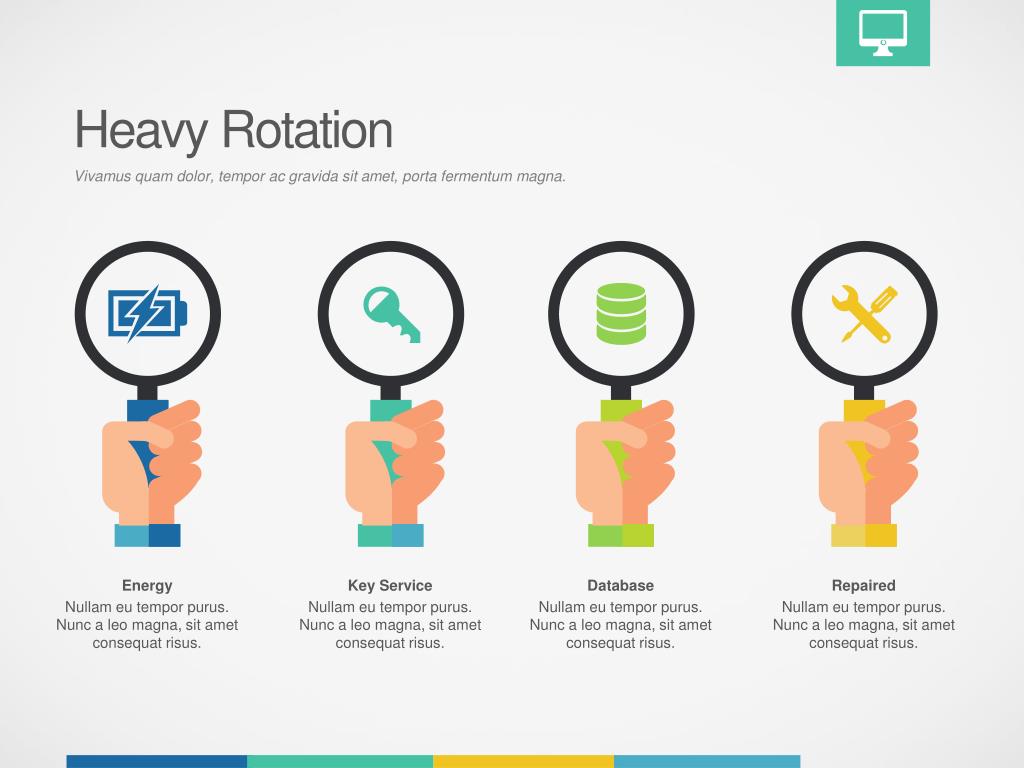 Heavy Rotation

Vivamus quam dolor, tempor ac gravida sit amet, porta fermentum magna.

Energy
Nullam eu tempor purus. Nunc a leo magna, sit amet consequat risus.

Key Service
Nullam eu tempor purus. Nunc a leo magna, sit amet consequat risus.

Database
Nullam eu tempor purus. Nunc a leo magna, sit amet consequat risus.

Repaired
Nullam eu tempor purus. Nunc a leo magna, sit amet consequat risus.